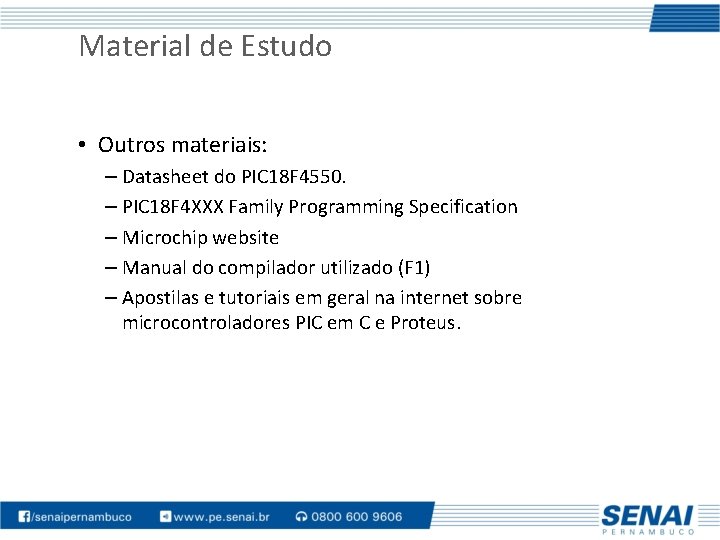 Material de Estudo

• Outros materiais:
– Datasheet do PIC18F4550.
– PIC18F4XXX Family Programming Specification
– Microchip website
– Manual do compilador utilizado (F1)
– Apostilas e tutoriais em geral na internet sobre microcontroladores PIC em C e Proteus.

/senaipernambuco www.pe.senai.br 0800 600 9606 SENAI PERNAMBUCO